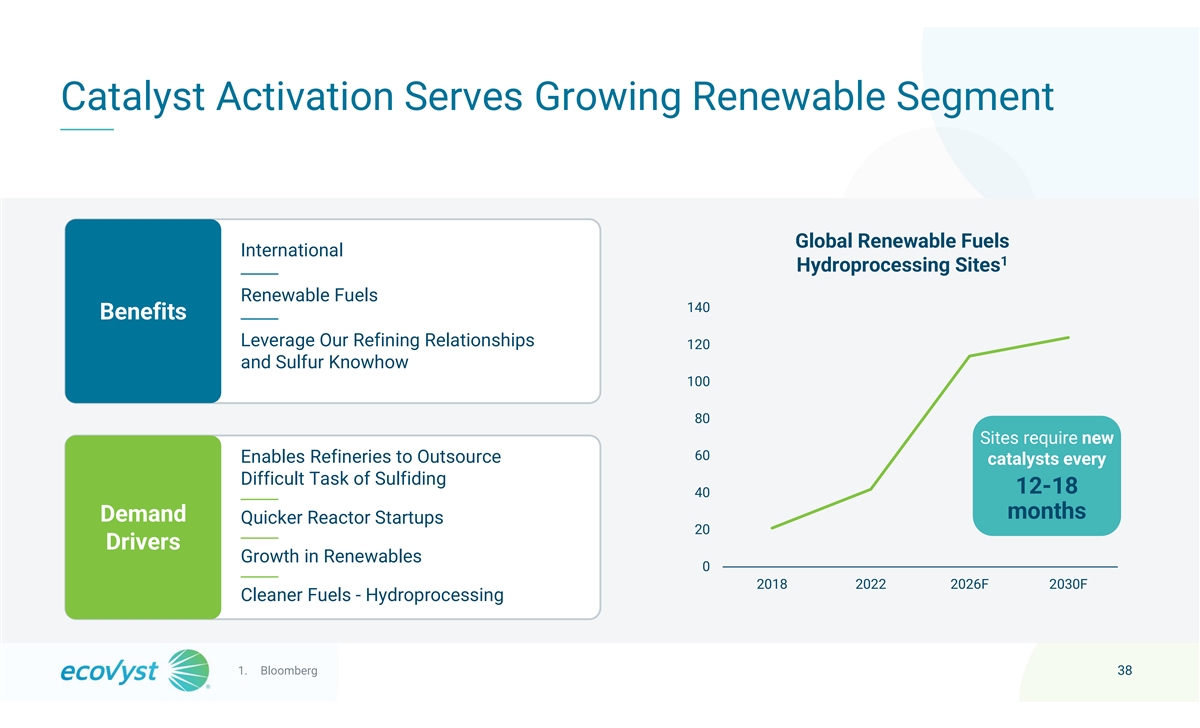 Catalyst Activation Serves Growing Renewable Segment

Benefits

International

Renewable Fuels

Leverage Our Refining Relationships and Sulfur Knowhow

Demand Drivers

Enables Refineries to Outsource Difficult Task of Sulfiding

Quicker Reactor Startups

Growth in Renewables

Cleaner Fuels - Hydroprocessing

Global Renewable Fuels Hydroprocessing Sites$^1$

140
120
100
80
60
40
20
0

2018 2022 2026F 2030F

Sites require new catalysts every 12-18 months

ecovyst

1. Bloomberg

38